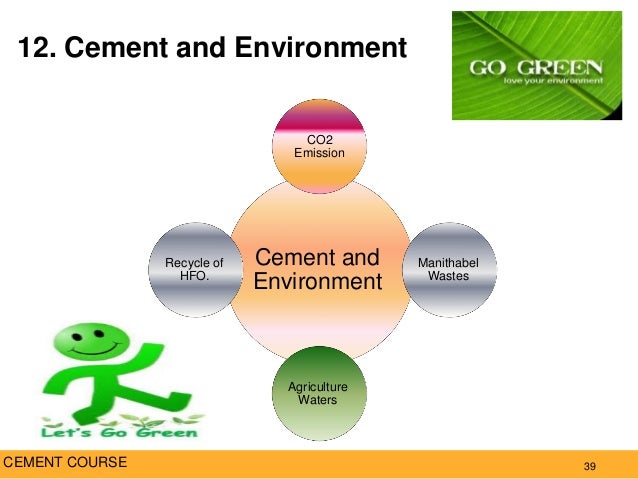 12. Cement and Environment

GO GREEN
love your environment

CO2 Emission

Recycle of HFO.

Cement and Environment

Manithabel Wastes

Agriculture Waters

Let's Go Green

CEMENT COURSE

39